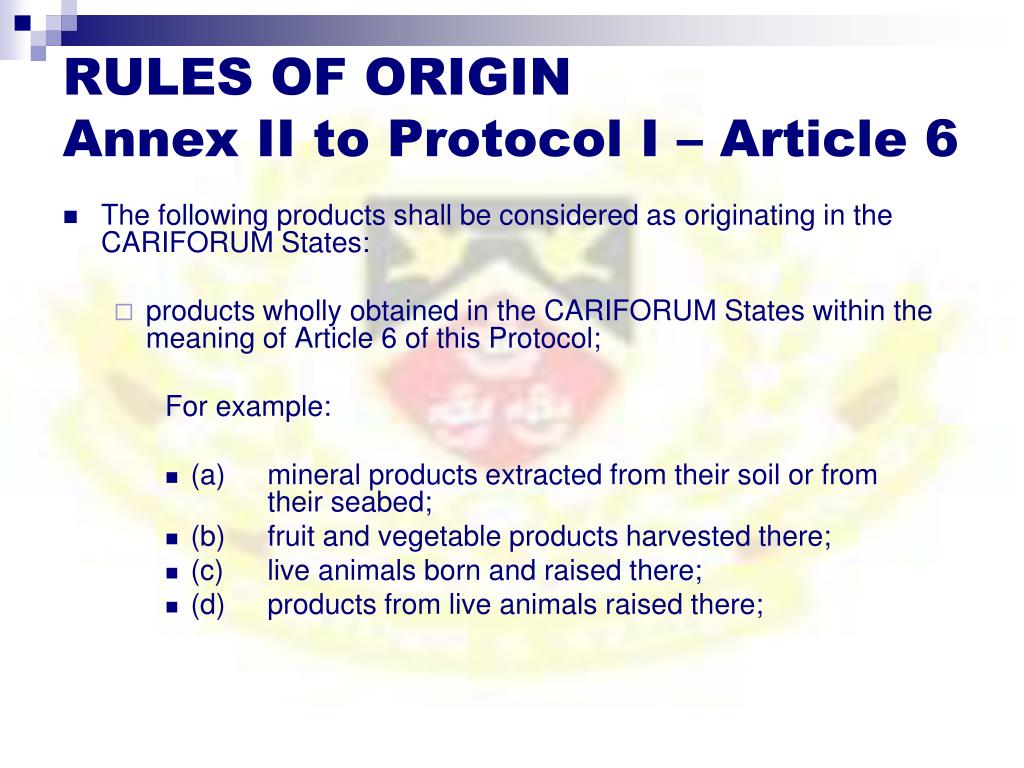 RULES OF ORIGIN
Annex II to Protocol I – Article 6

The following products shall be considered as originating in the CARIFORUM States:

products wholly obtained in the CARIFORUM States within the meaning of Article 6 of this Protocol;

For example:

(a) mineral products extracted from their soil or from their seabed;
(b) fruit and vegetable products harvested there;
(c) live animals born and raised there;
(d) products from live animals raised there;